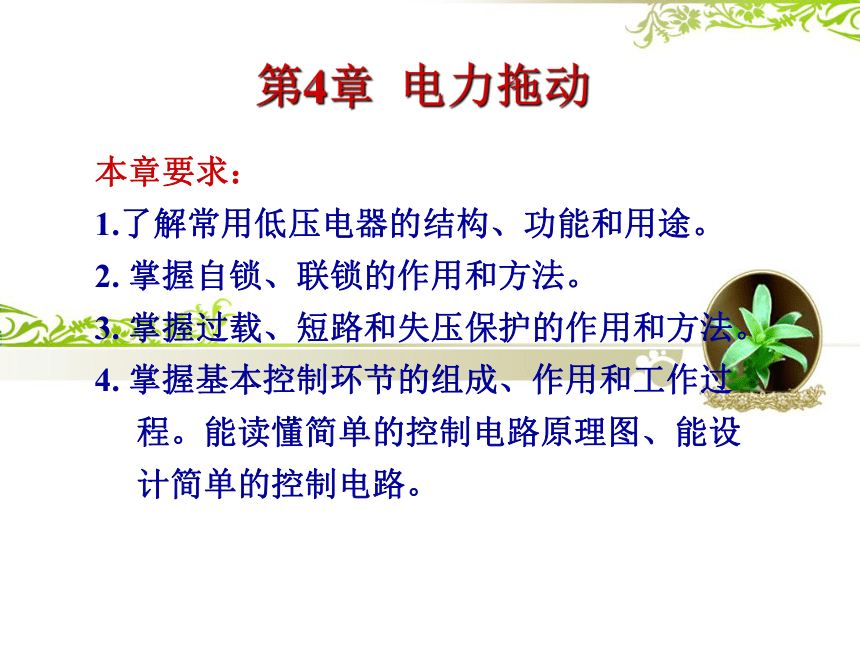 第4章 电力拖动

本章要求：

1.了解常用低压电器的结构、功能和用途。

2. 掌握自锁、联锁的作用和方法。

3. 掌握过载、短路和失压保护的作用和方法。

4. 掌握基本控制环节的组成、作用和工作过程。能读懂简单的控制电路原理图、能设计简单的控制电路。